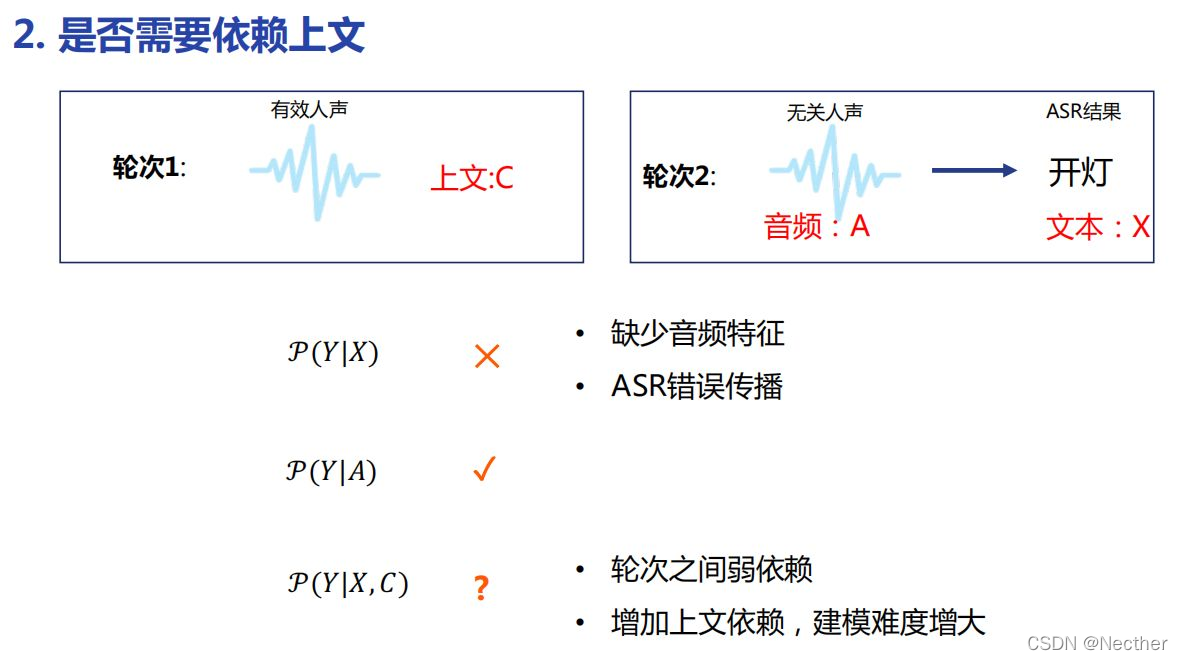 2. 是否需要依赖上文

有效人声
轮次1:
上文:C

无关人声
ASR结果
轮次2:
开灯
音频：A
文本：X

$\mathcal{P}(Y|X)$ ×
• 缺少音频特征
• ASR错误传播

$\mathcal{P}(Y|A)$ ✓

$\mathcal{P}(Y|X,C)$ ?
• 轮次之间弱依赖
• 增加上文依赖，建模难度增大

CSDN @Necther